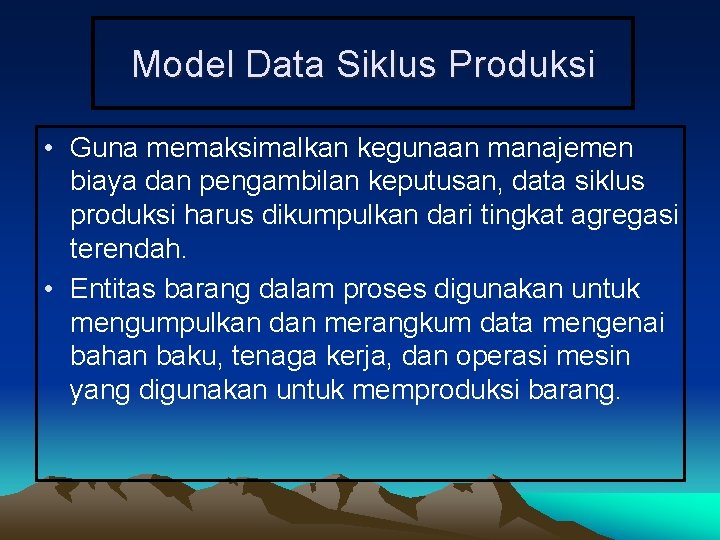 Model Data Siklus Produksi

• Guna memaksimalkan kegunaan manajemen biaya dan pengambilan keputusan, data siklus produksi harus dikumpulkan dari tingkat agregasi terendah.
• Entitas barang dalam proses digunakan untuk mengumpulkan dan merangkum data mengenai bahan baku, tenaga kerja, dan operasi mesin yang digunakan untuk memproduksi barang.